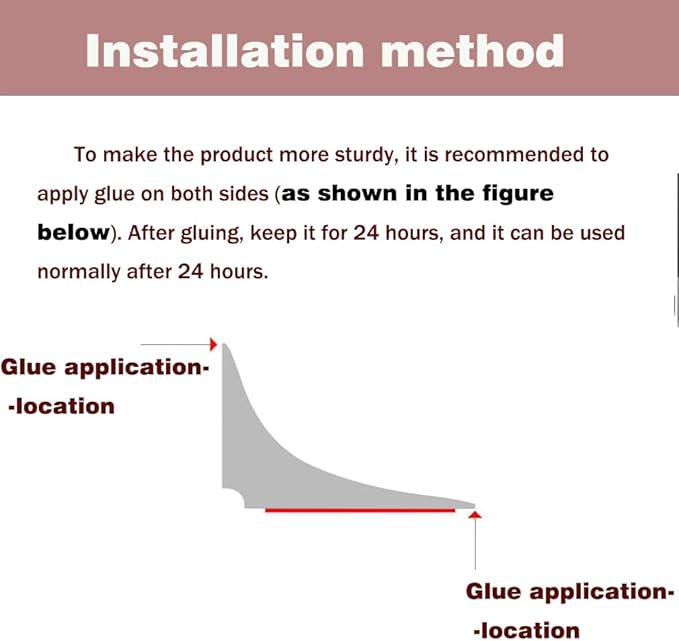 Installation method

To make the product more sturdy, it is recommended to apply glue on both sides (as shown in the figure below). After gluing, keep it for 24 hours, and it can be used normally after 24 hours.

Glue application-
-location

Glue application-
-location